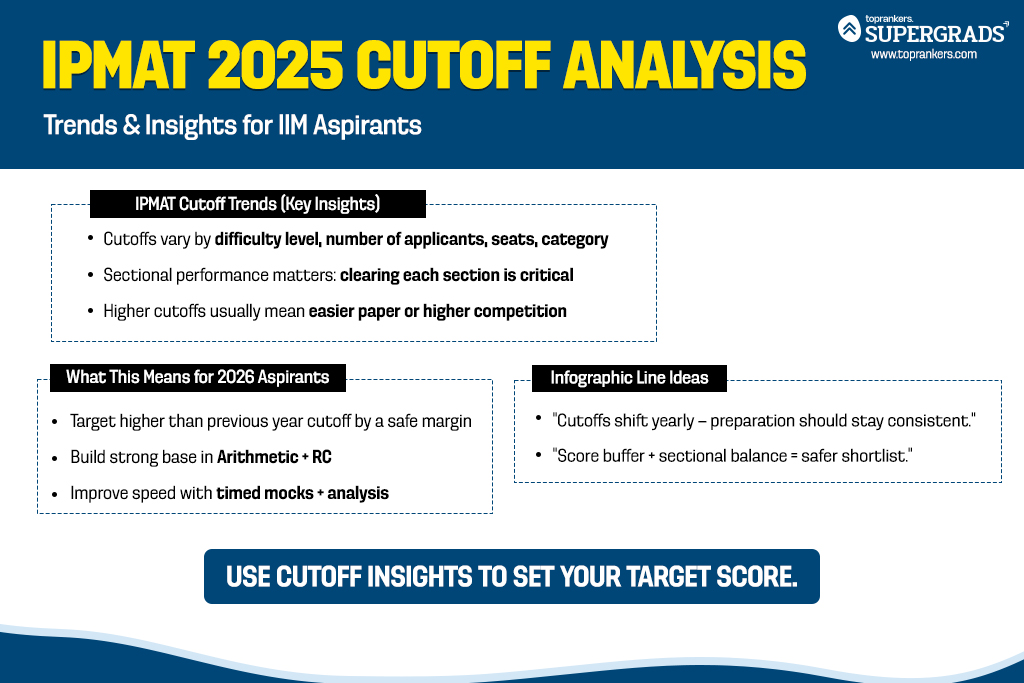 IPMAT 2025 CUTOFF ANALYSIS

Trends & Insights for IIM Aspirants

toprankers. SUPERGRADS
www.toprankers.com

IPMAT Cutoff Trends (Key Insights)

• Cutoffs vary by difficulty level, number of applicants, seats, category
• Sectional performance matters: clearing each section is critical
• Higher cutoffs usually mean easier paper or higher competition

What This Means for 2026 Aspirants

• Target higher than previous year cutoff by a safe margin
• Build strong base in Arithmetic + RC
• Improve speed with timed mocks + analysis

Infographic Line Ideas

• "Cutoffs shift yearly – preparation should stay consistent."
• "Score buffer + sectional balance = safer shortlist."

USE CUTOFF INSIGHTS TO SET YOUR TARGET SCORE.